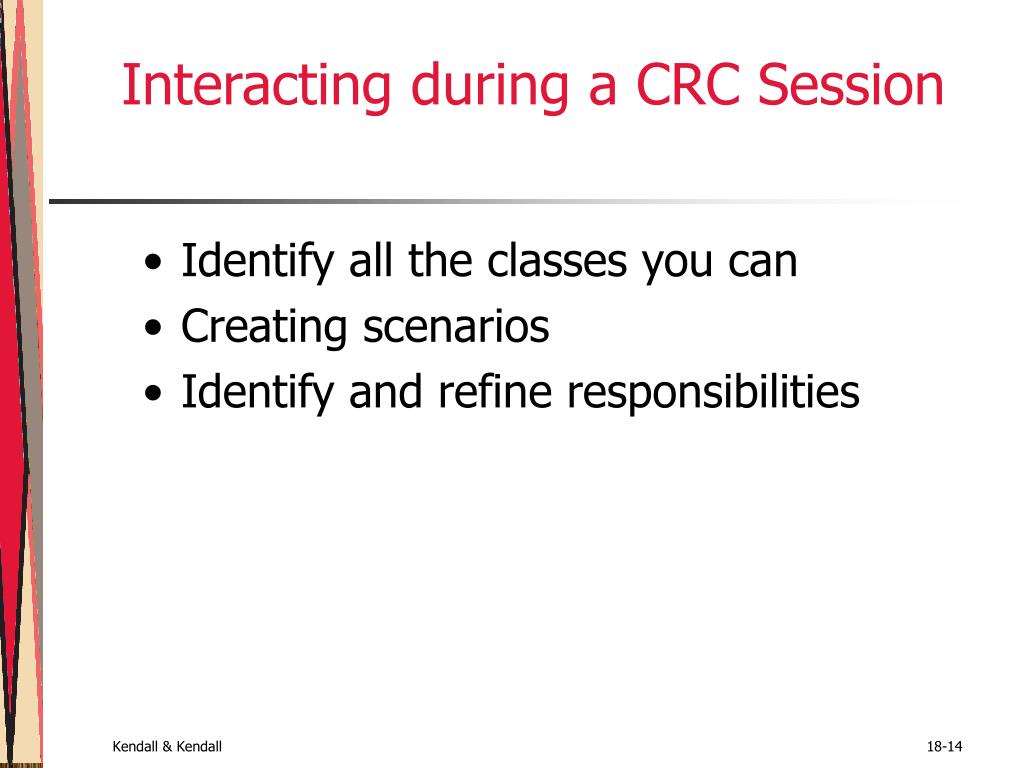 Interacting during a CRC Session

• Identify all the classes you can
• Creating scenarios
• Identify and refine responsibilities

Kendall & Kendall

18-14